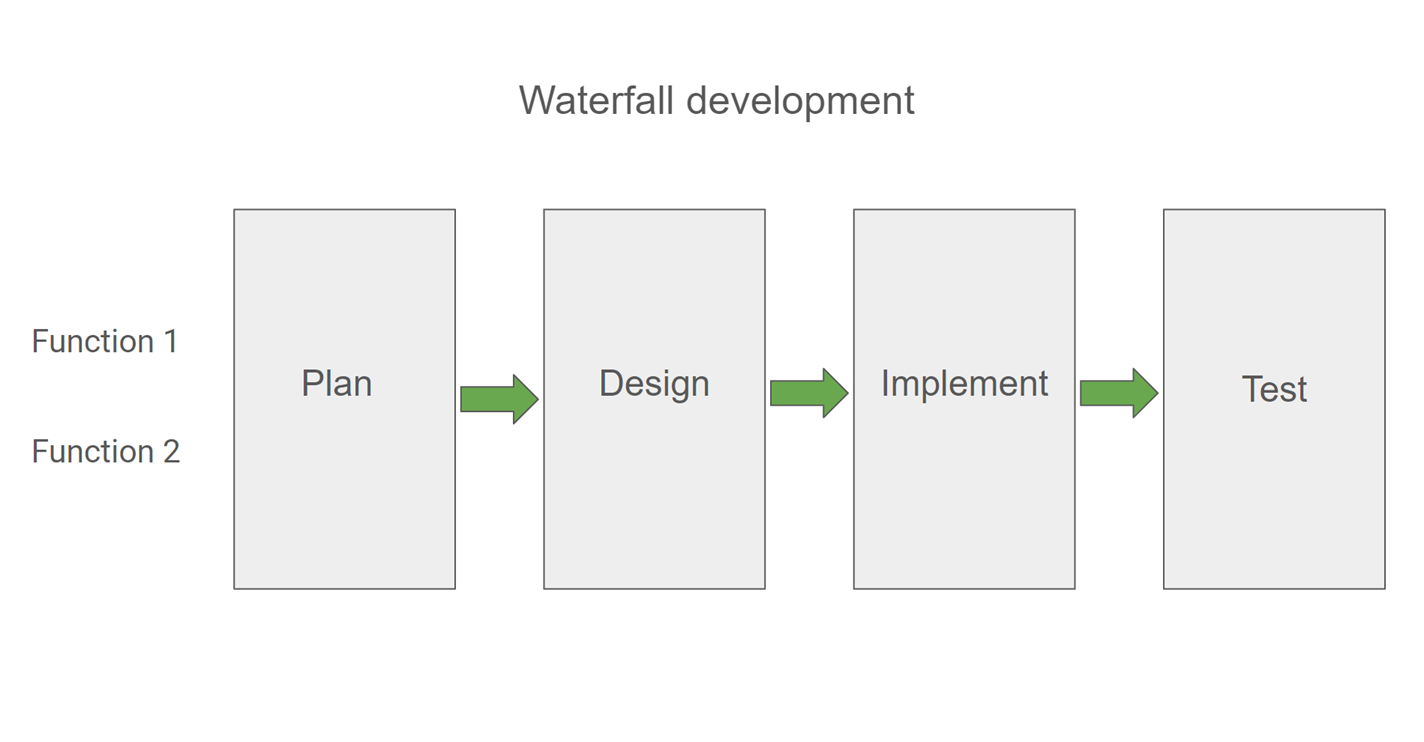 Waterfall development

Function 1

Function 2

Plan

Design

Implement

Test